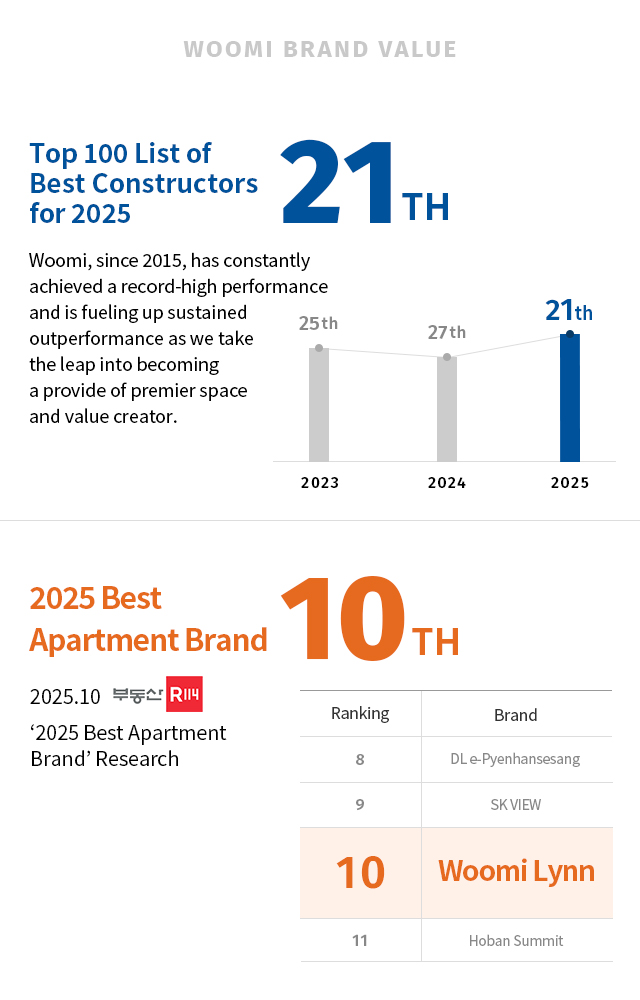 WOOMI BRAND VALUE

Top 100 List of Best Constructors for 2025

21TH

Woomi, since 2015, has constantly achieved a record-high performance and is fueling up sustained outperformance as we take the leap into becoming a provide of premier space and value creator.

25th
27th
21th

2023
2024
2025

2025 Best Apartment Brand

10TH

2025.10 부동산 R114

‘2025 Best Apartment Brand’ Research

| Ranking | Brand |
|---|---|
| 8 | DL e-Pyenhansesang |
| 9 | SK VIEW |
| 10 | Woomi Lynn |
| 11 | Hoban Summit |